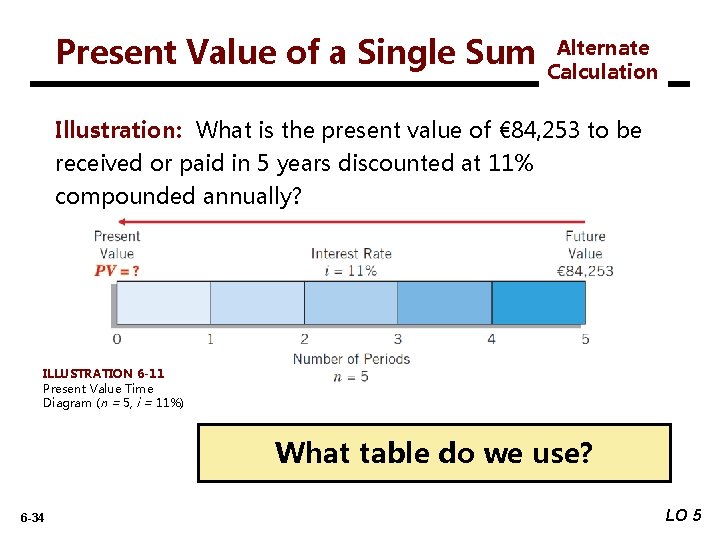 Present Value of a Single Sum

Alternate Calculation

Illustration: What is the present value of €84,253 to be received or paid in 5 years discounted at 11% compounded annually?

Present Value
$PV = ?$

Interest Rate
$i = 11\%$

Future Value
€84,253

0 1 2 3 4 5

Number of Periods
$n = 5$

ILLUSTRATION 6-11
Present Value Time Diagram ($n = 5$, $i = 11\%$)

What table do we use?

6-34

LO 5